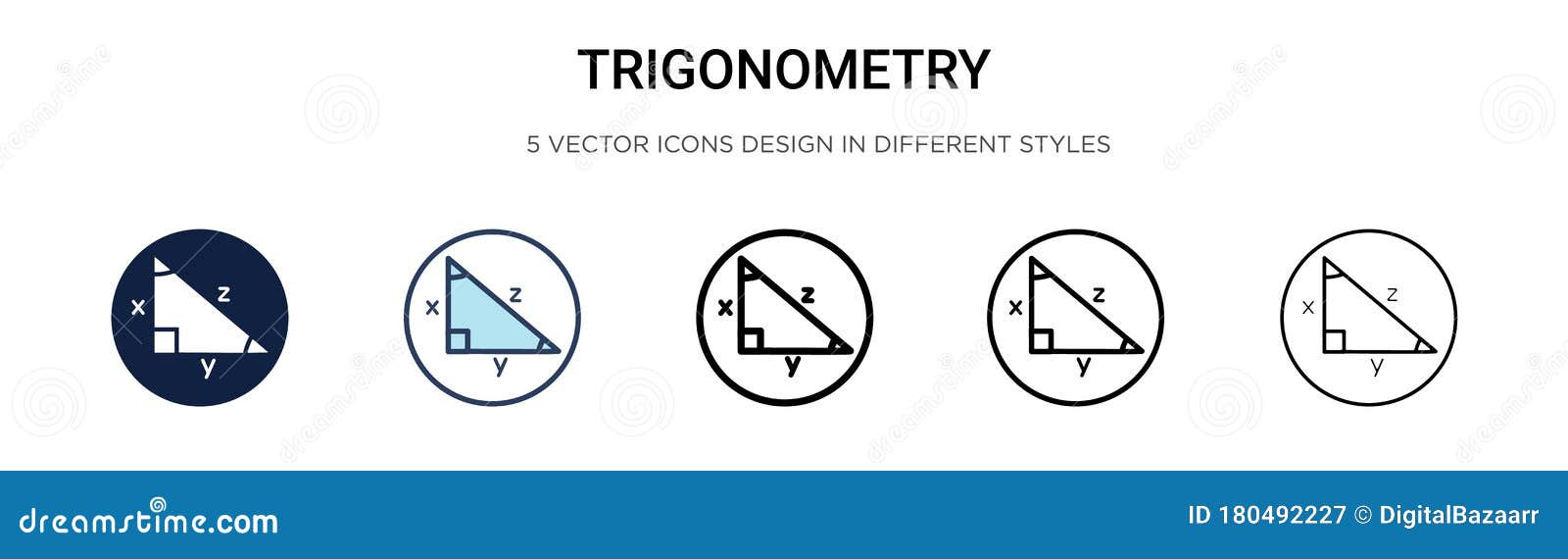 TRIGONOMETRY

5 VECTOR ICONS DESIGN IN DIFFERENT STYLES

x z y

x z y

x z y

x z y

x z y

dreamstime.com

ID 180492227 © DigitalBazaarr